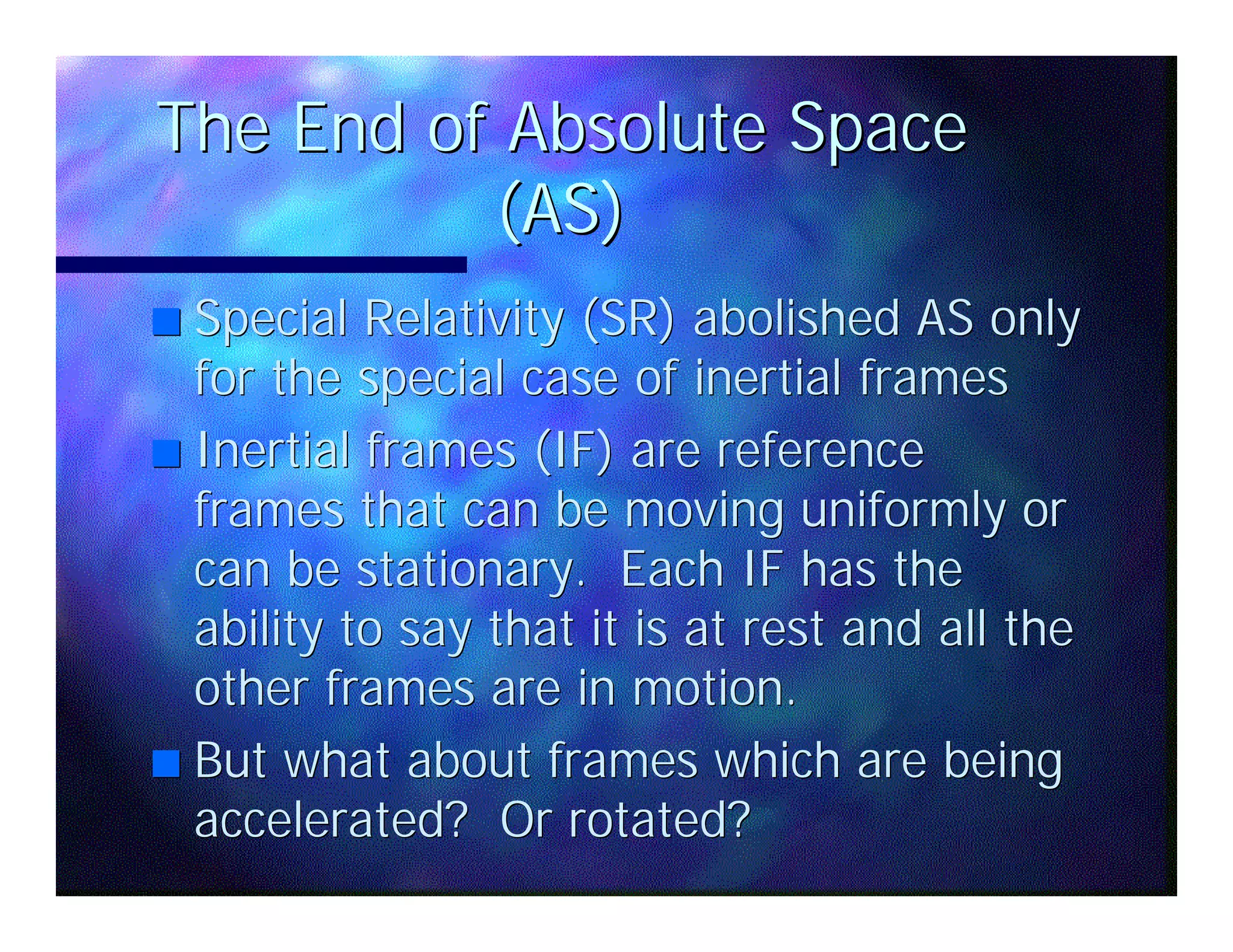 The End of Absolute Space (AS)

■ Special Relativity (SR) abolished AS only for the special case of inertial frames

■ Inertial frames (IF) are reference frames that can be moving uniformly or can be stationary. Each IF has the ability to say that it is at rest and all the other frames are in motion.

■ But what about frames which are being accelerated? Or rotated?